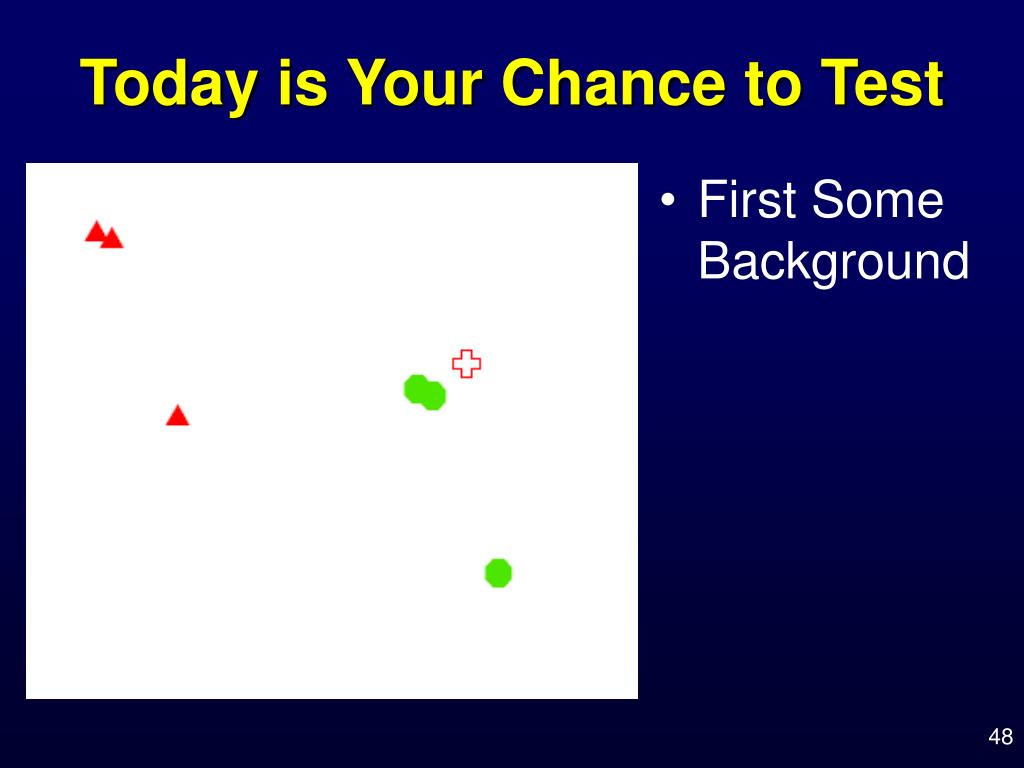 Today is Your Chance to Test

• First Some Background

48